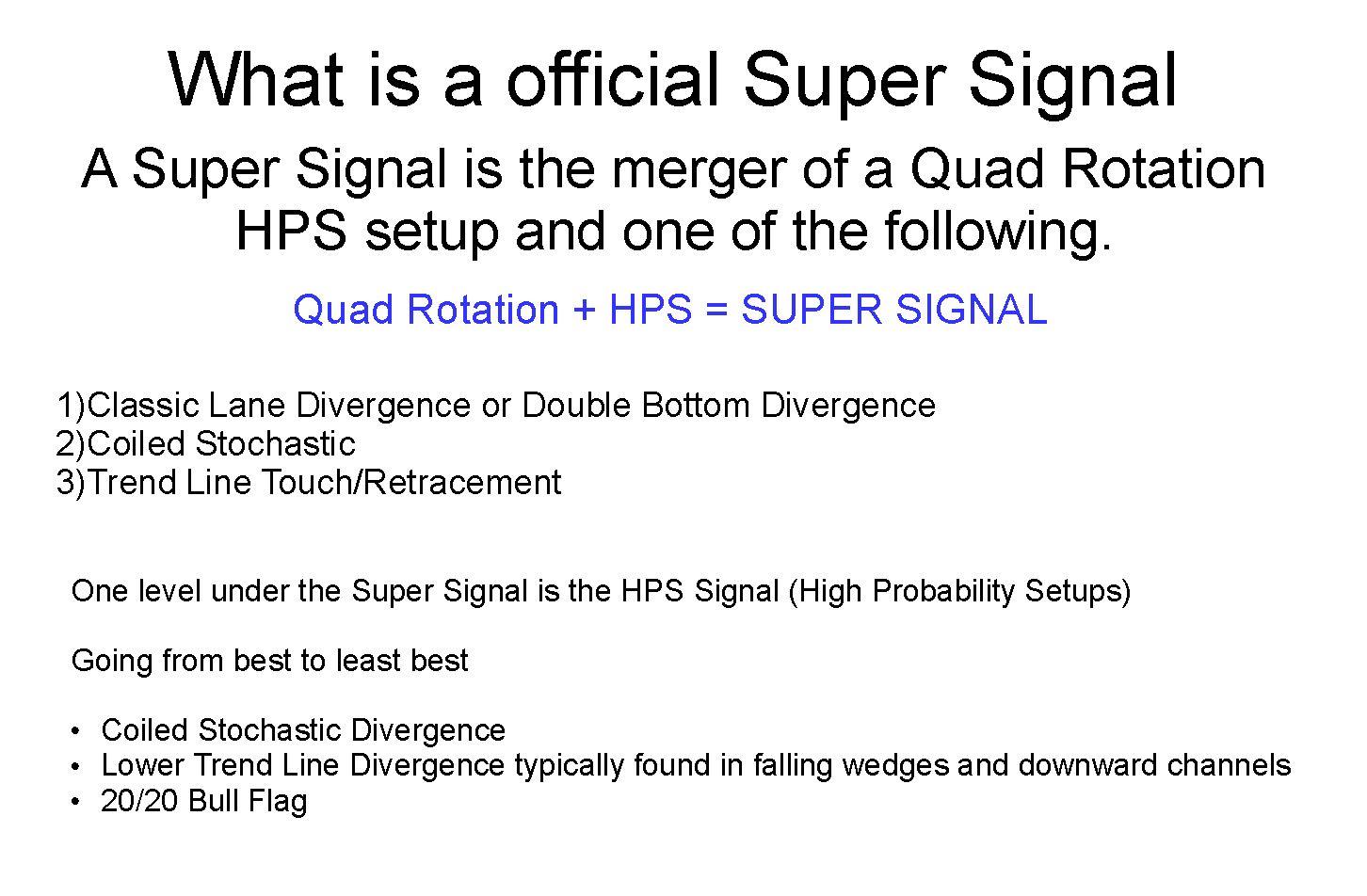 What is a official Super Signal

A Super Signal is the merger of a Quad Rotation HPS setup and one of the following.

Quad Rotation + HPS = SUPER SIGNAL

1)Classic Lane Divergence or Double Bottom Divergence
2)Coiled Stochastic
3)Trend Line Touch/Retracement

One level under the Super Signal is the HPS Signal (High Probability Setups)

Going from best to least best

• Coiled Stochastic Divergence
• Lower Trend Line Divergence typically found in falling wedges and downward channels
• 20/20 Bull Flag